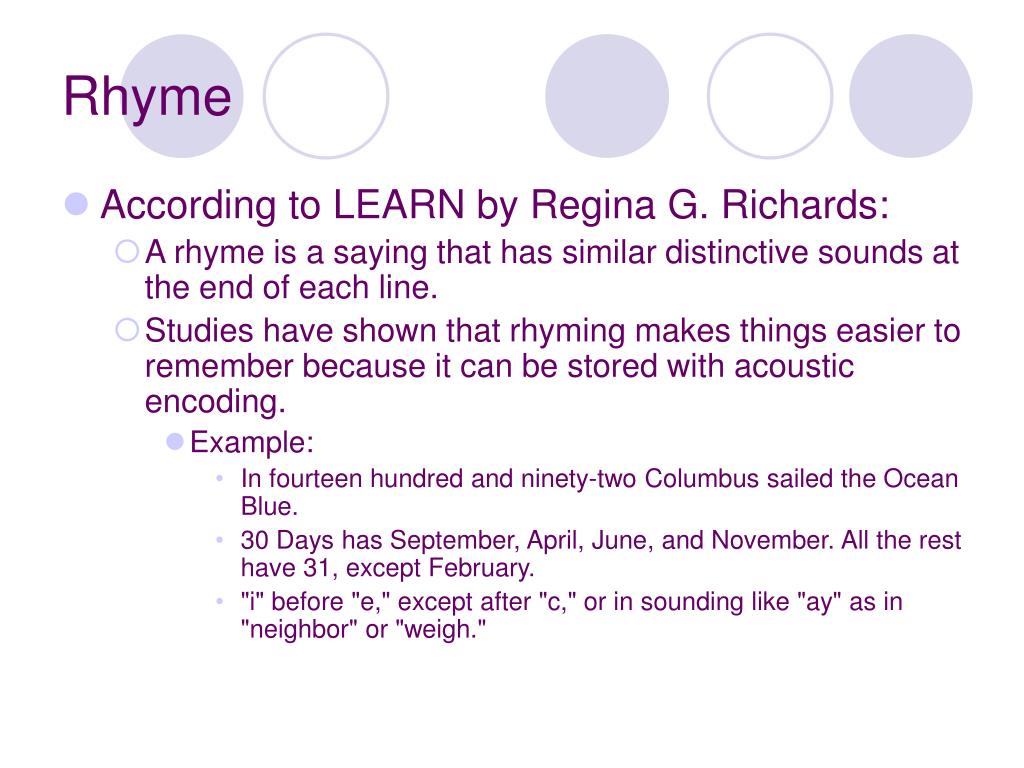 Rhyme

According to LEARN by Regina G. Richards:

A rhyme is a saying that has similar distinctive sounds at the end of each line.

Studies have shown that rhyming makes things easier to remember because it can be stored with acoustic encoding.

Example:

In fourteen hundred and ninety-two Columbus sailed the Ocean Blue.

30 Days has September, April, June, and November. All the rest have 31, except February.

"i" before "e," except after "c," or in sounding like "ay" as in "neighbor" or "weigh."